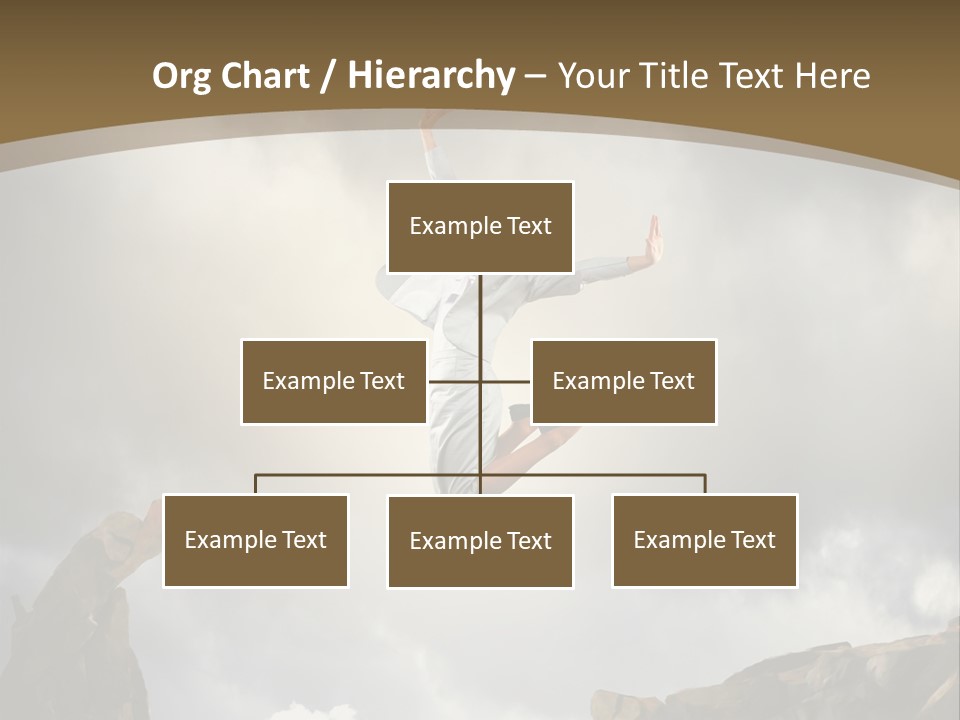 Org Chart / Hierarchy – Your Title Text Here

Example Text

Example Text

Example Text

Example Text

Example Text

Example Text